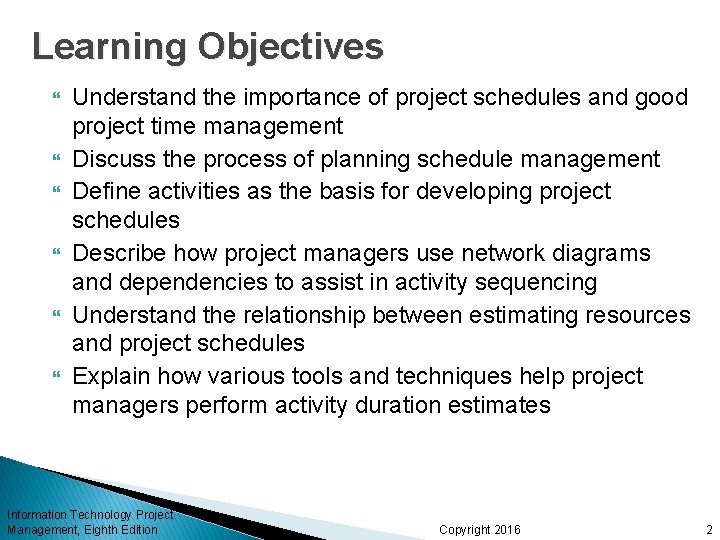 Learning Objectives

Understand the importance of project schedules and good project time management

Discuss the process of planning schedule management

Define activities as the basis for developing project schedules

Describe how project managers use network diagrams and dependencies to assist in activity sequencing

Understand the relationship between estimating resources and project schedules

Explain how various tools and techniques help project managers perform activity duration estimates

Information Technology Project Management, Eighth Edition

Copyright 2016

2